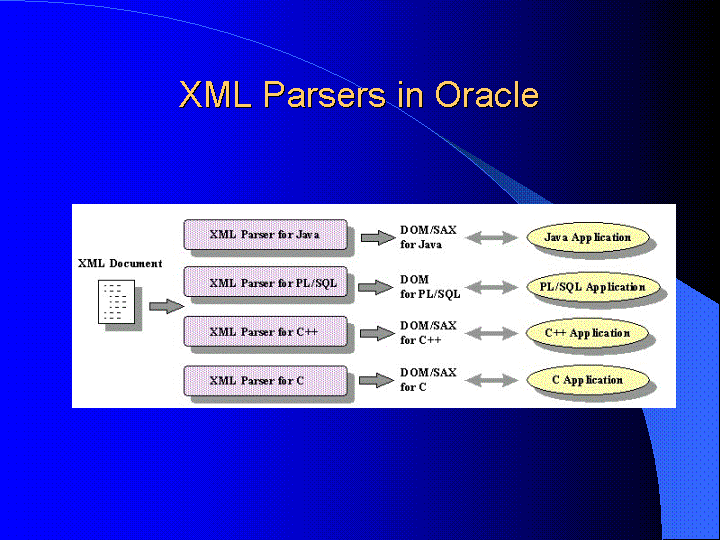 XML Parsers in Oracle

XML Document

XML Parser for Java

DOM/SAX for Java

Java Application

XML Parser for PL/SQL

DOM for PL/SQL

PL/SQL Application

XML Parser for C++

DOM/SAX for C++

C++ Application

XML Parser for C

DOM/SAX for C

C Application